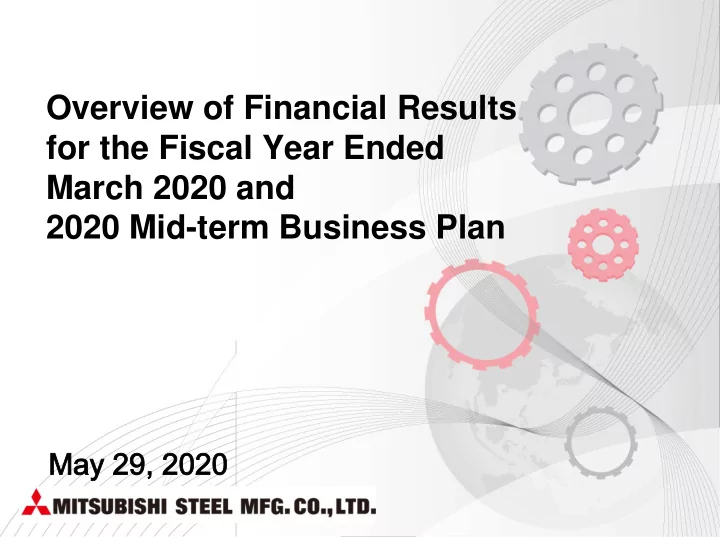 Overview of Financial Results for the Fiscal Year Ended March 2020 and 2020 Mid-term Business Plan

May 29, 2020

MITSUBISHI STEEL MFG. CO., LTD.